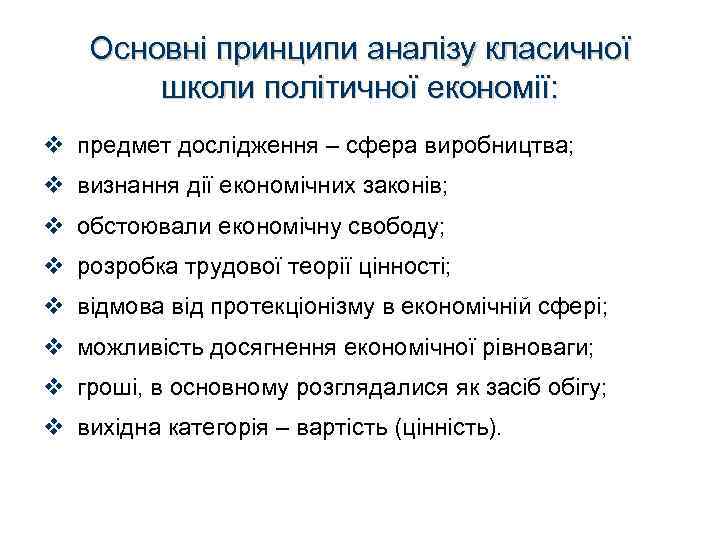 Основні принципи аналізу класичної школи політичної економії:

❖ предмет дослідження – сфера виробництва;
❖ визнання дії економічних законів;
❖ обстоювали економічну свободу;
❖ розробка трудової теорії цінності;
❖ відмова від протекціонізму в економічній сфері;
❖ можливість досягнення економічної рівноваги;
❖ гроші, в основному розглядалися як засіб обігу;
❖ вихідна категорія – вартість (цінність).